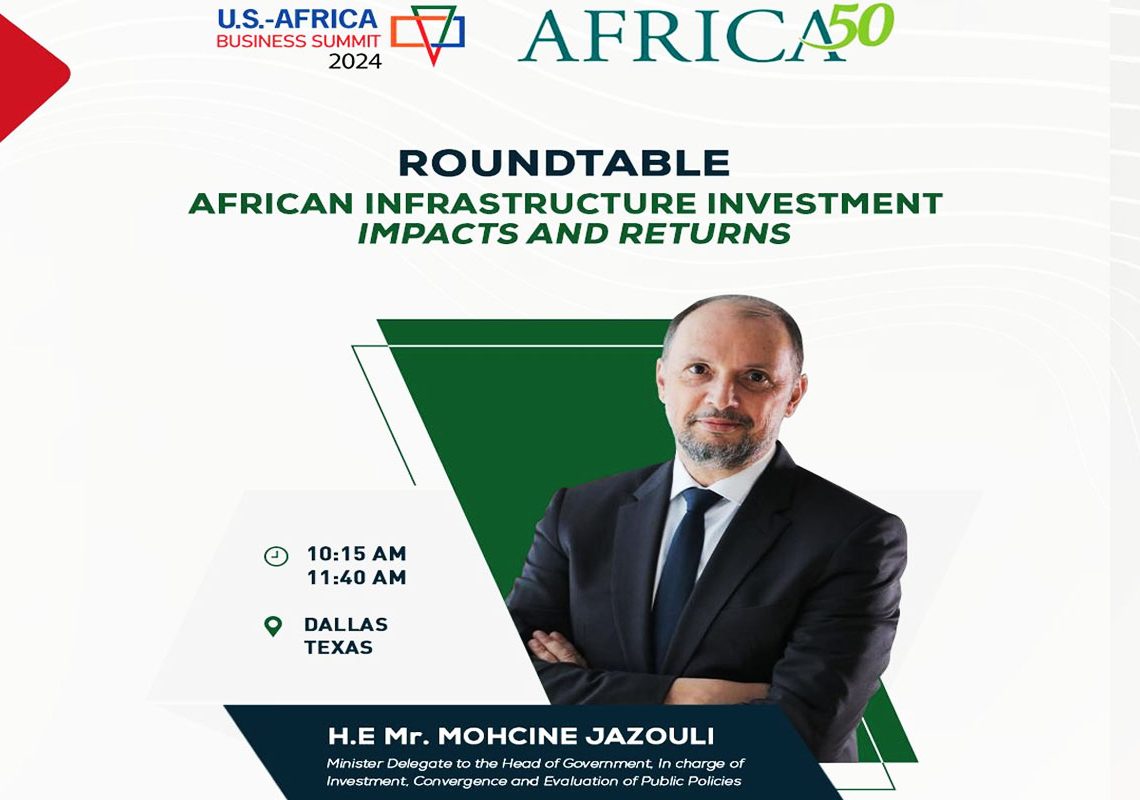 U.S.-AFRICA
BUSINESS SUMMIT
2024

AFRICA50

ROUNDTABLE
AFRICAN INFRASTRUCTURE INVESTMENT
IMPACTS AND RETURNS

10:15 AM
11:40 AM

DALLAS
TEXAS

H.E Mr. MOHCINE JAZOULI
Minister Delegate to the Head of Government, In charge of Investment, Convergence and Evaluation of Public Policies